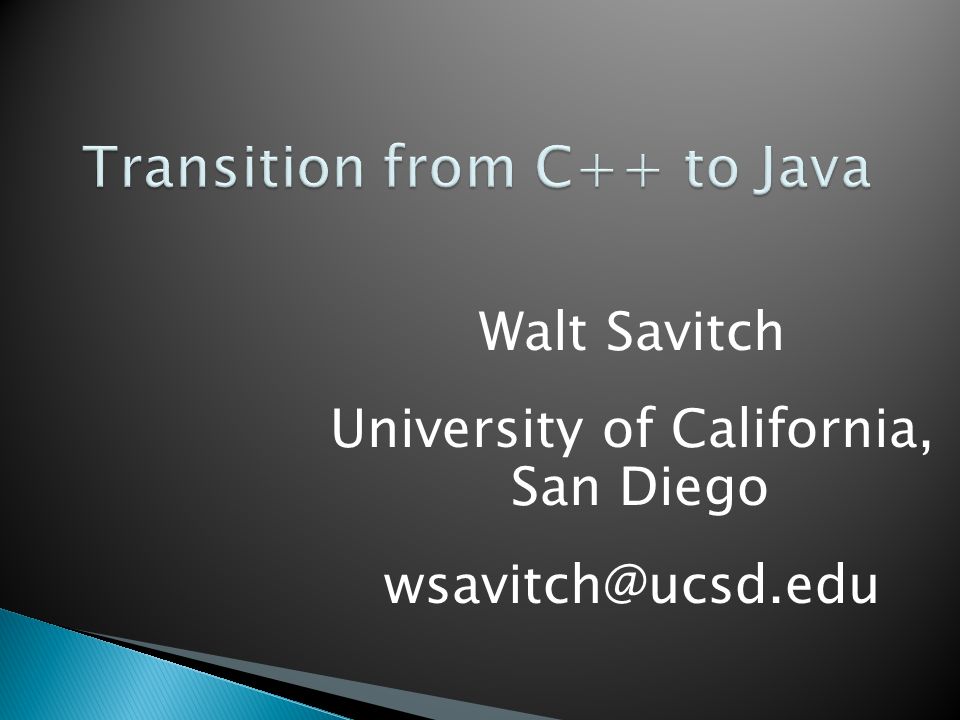 Transition from C++ to Java

Walt Savitch

University of California, San Diego

wsavitch@ucsd.edu